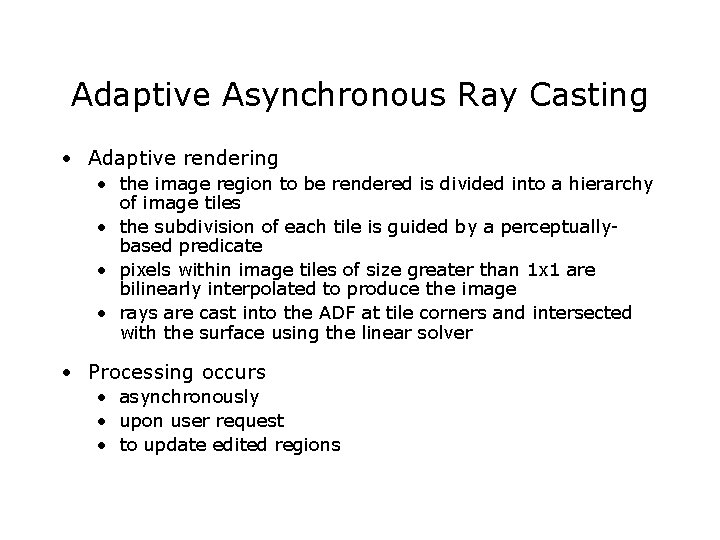 Adaptive Asynchronous Ray Casting

• Adaptive rendering
  • the image region to be rendered is divided into a hierarchy of image tiles
  • the subdivision of each tile is guided by a perceptually-based predicate
  • pixels within image tiles of size greater than 1x1 are bilinearly interpolated to produce the image
  • rays are cast into the ADF at tile corners and intersected with the surface using the linear solver

• Processing occurs
  • asynchronously
  • upon user request
  • to update edited regions